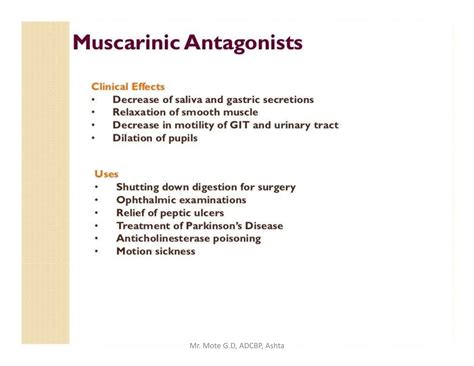 Muscarinic Antagonists

Clinical Effects
• Decrease of saliva and gastric secretions
• Relaxation of smooth muscle
• Decrease in motility of GIT and urinary tract
• Dilation of pupils

Uses
• Shutting down digestion for surgery
• Ophthalmic examinations
• Relief of peptic ulcers
• Treatment of Parkinson's Disease
• Anticholinesterase poisoning
• Motion sickness

Mr. Mote G.D, ADCBP, Ashta